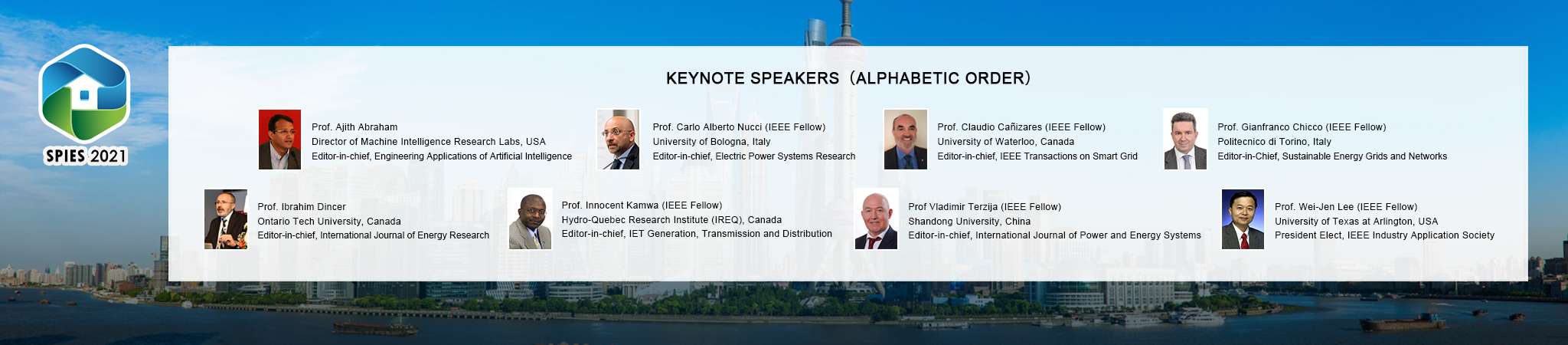 SPIES 2021

KEYNOTE SPEAKERS（ALPHABETIC ORDER）

Prof. Ajith Abraham
Director of Machine Intelligence Research Labs, USA
Editor-in-chief, Engineering Applications of Artificial Intelligence

Prof. Carlo Alberto Nucci (IEEE Fellow)
University of Bologna, Italy
Editor-in-chief, Electric Power Systems Research

Prof. Claudio Cañizares (IEEE Fellow)
University of Waterloo, Canada
Editor-in-chief, IEEE Transactions on Smart Grid

Prof. Gianfranco Chicco (IEEE Fellow)
Politecnico di Torino, Italy
Editor-in-Chief, Sustainable Energy Grids and Networks

Prof. Ibrahim Dincer
Ontario Tech University, Canada
Editor-in-chief, International Journal of Energy Research

Prof. Innocent Kamwa (IEEE Fellow)
Hydro-Quebec Research Institute (IREQ), Canada
Editor-in-chief, IET Generation, Transmission and Distribution

Prof Vladimir Terzija (IEEE Fellow)
Shandong University, China
Editor-in-chief, International Journal of Power and Energy Systems

Prof. Wei-Jen Lee (IEEE Fellow)
University of Texas at Arlington, USA
President Elect, IEEE Industry Application Society